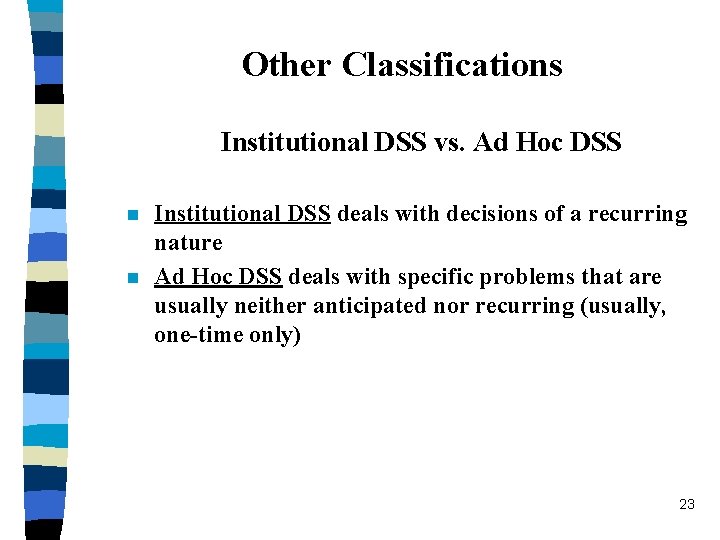 Other Classifications

Institutional DSS vs. Ad Hoc DSS

- Institutional DSS deals with decisions of a recurring nature
- Ad Hoc DSS deals with specific problems that are usually neither anticipated nor recurring (usually, one-time only)

23